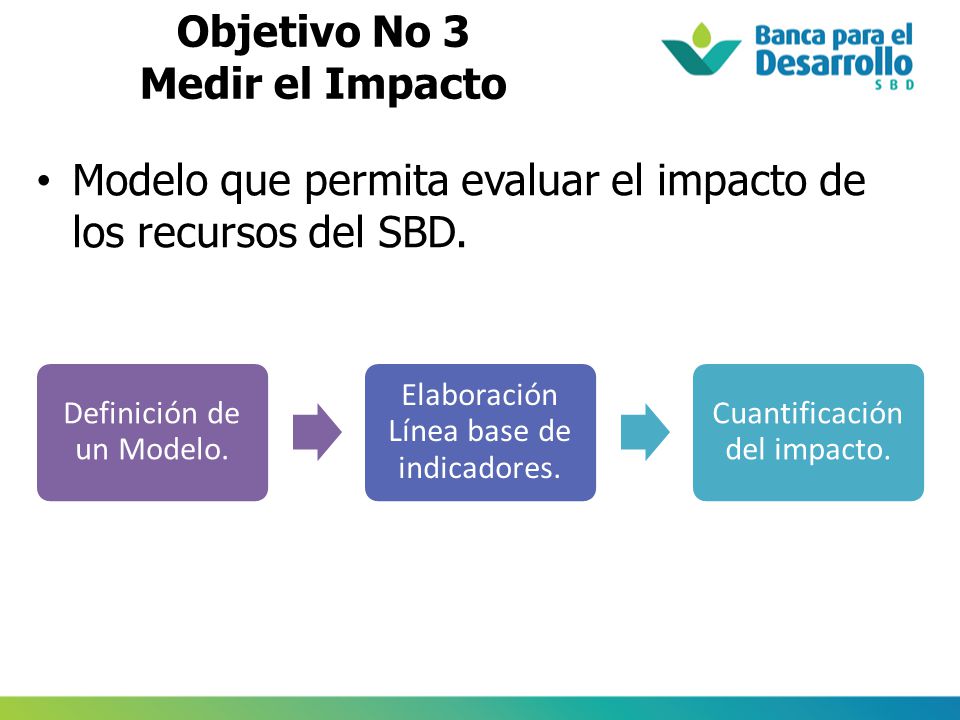 Objetivo No 3
Medir el Impacto

Banca para el Desarrollo
SBD

• Modelo que permita evaluar el impacto de los recursos del SBD.

Definición de un Modelo.

Elaboración Línea base de indicadores.

Cuantificación del impacto.